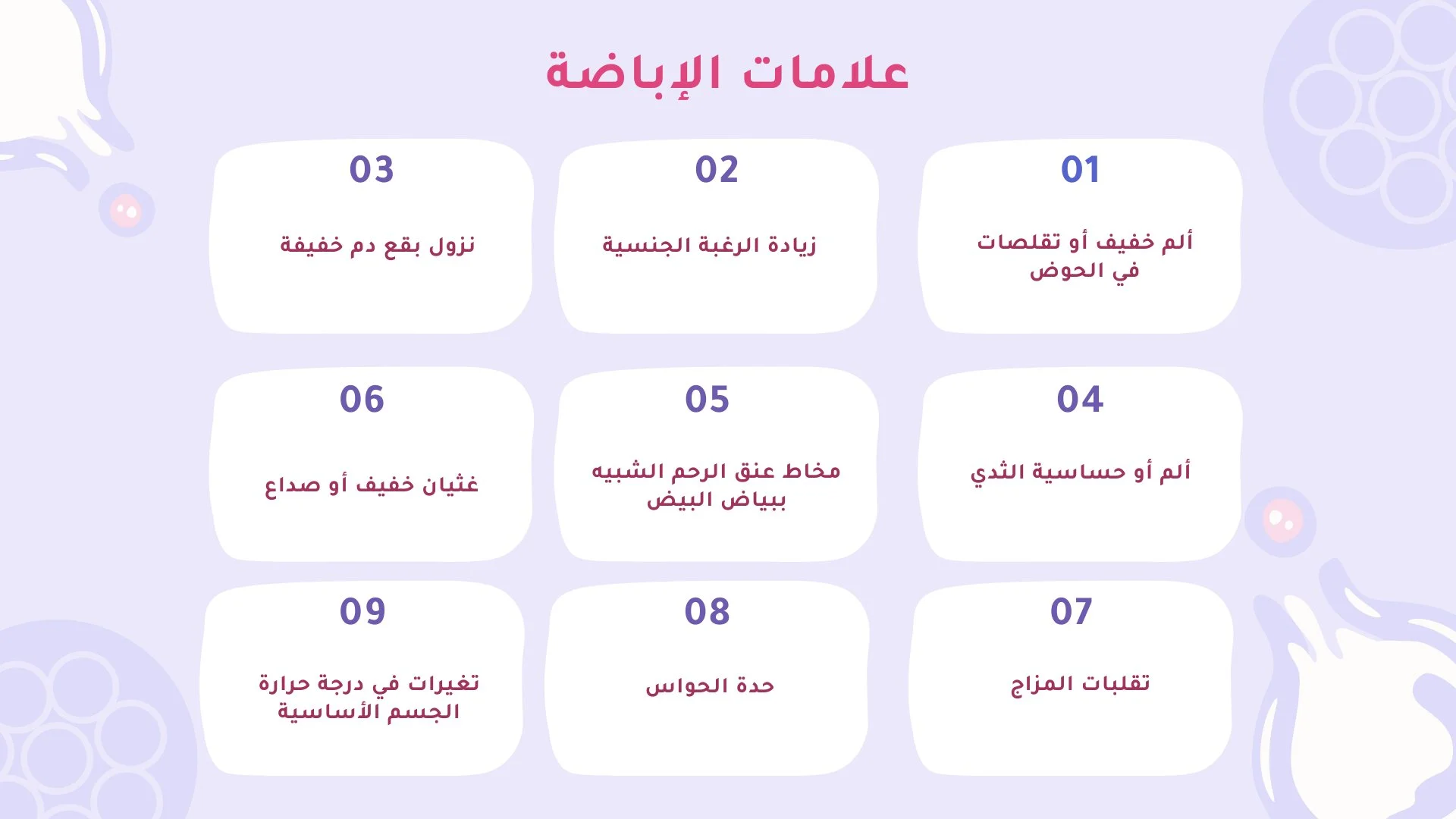 علامات الإباضة

01
ألم خفيف أو تقلصات في الحوض

02
زيادة الرغبة الجنسية

03
نزول بقع دم خفيفة

04
ألم أو حساسية الثدي

05
مخاط عنق الرحم الشبيه ببياض البيض

06
غثيان خفيف أو صداع

07
تقلبات المزاج

08
حدة الحواس

09
تغيرات في درجة حرارة الجسم الأساسية